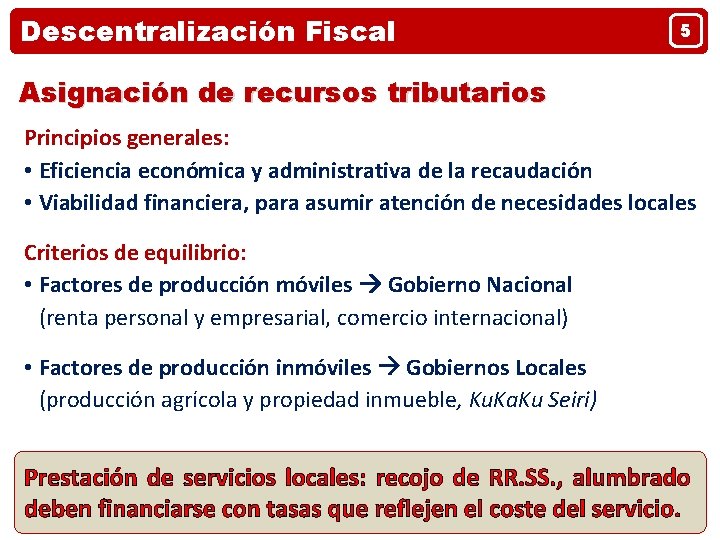 Descentralización Fiscal

5

Asignación de recursos tributarios

Principios generales:
• Eficiencia económica y administrativa de la recaudación
• Viabilidad financiera, para asumir atención de necesidades locales

Criterios de equilibrio:
• Factores de producción móviles → Gobierno Nacional
(renta personal y empresarial, comercio internacional)

• Factores de producción inmóviles → Gobiernos Locales
(producción agrícola y propiedad inmueble, KuKaKu Seiri)

Prestación de servicios locales: recojo de RR.SS., alumbrado deben financiarse con tasas que reflejen el coste del servicio.